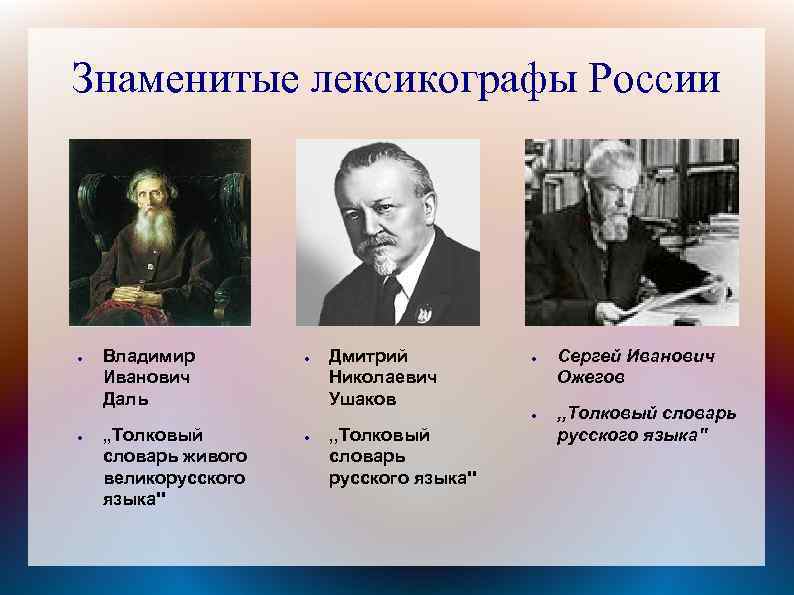 Знаменитые лексикографы России

- Владимир Иванович Даль
- „Толковый словарь живого великорусского языка"

- Дмитрий Николаевич Ушаков
- ,,Толковый словарь русского языка"

- Сергей Иванович Ожегов
- „Толковый словарь русского языка"